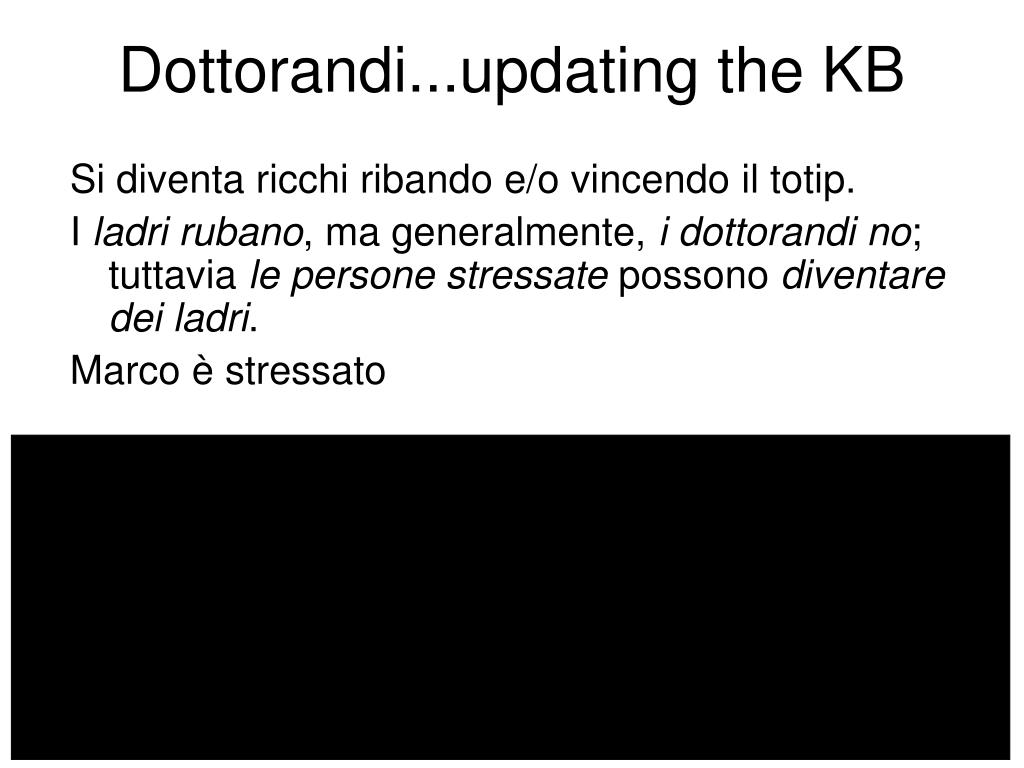 Dottorandi...updating the KB

Si diventa ricchi ribando e/o vincendo il totip.

I ladri rubano, ma generalmente, i dottorandi no; tuttavia le persone stressate possono diventare dei ladri.

Marco è stressato